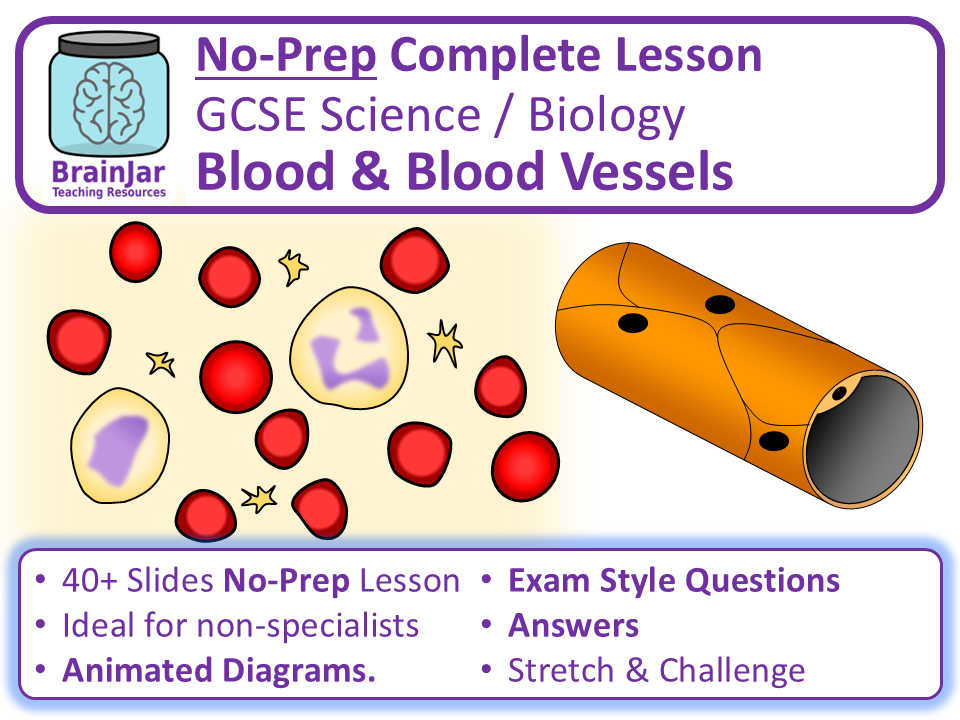 BrainJar
Teaching Resources

No-Prep Complete Lesson
GCSE Science / Biology
Blood & Blood Vessels

• 40+ Slides No-Prep Lesson
• Ideal for non-specialists
• Animated Diagrams.

• Exam Style Questions
• Answers
• Stretch & Challenge